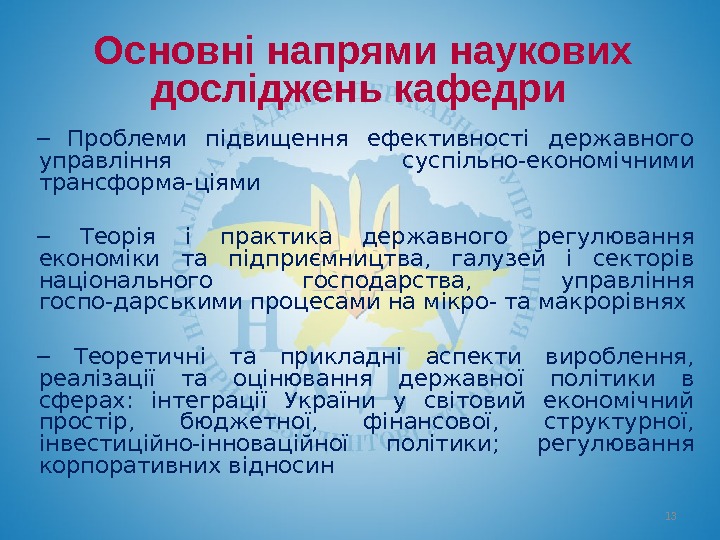 Основні напрями наукових досліджень кафедри

– Проблеми підвищення ефективності державного управління суспільно-економічними трансформа-ціями

– Теорія і практика державного регулювання економіки та підприємництва, галузей і секторів національного господарства, управління госпо-дарськими процесами на мікро- та макрорівнях

– Теоретичні та прикладні аспекти вироблення, реалізації та оцінювання державної політики в сферах: інтеграції України у світовий економічний простір, бюджетної, фінансової, структурної, інвестиційно-інноваційної політики; регулювання корпоративних відносин

13